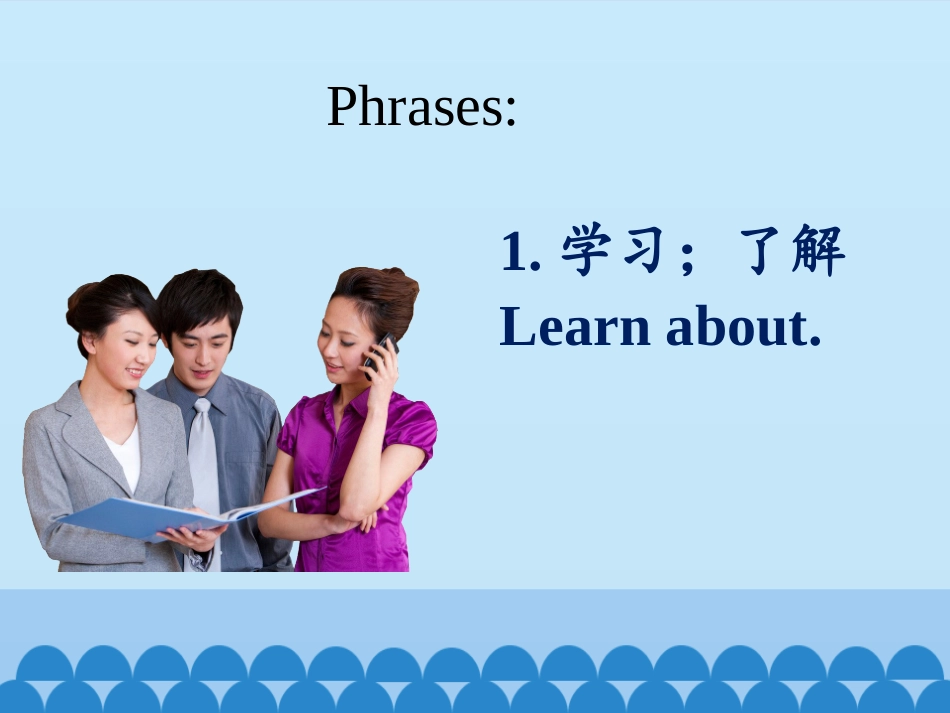 Phrases:

1. 学习；了解
Learn about.